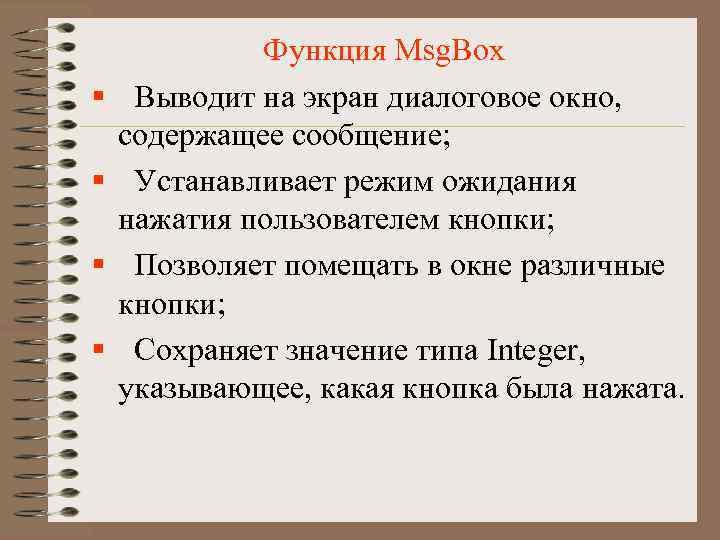 Функция MsgBox

▪ Выводит на экран диалоговое окно, содержащее сообщение;
▪ Устанавливает режим ожидания нажатия пользователем кнопки;
▪ Позволяет помещать в окне различные кнопки;
▪ Сохраняет значение типа Integer, указывающее, какая кнопка была нажата.